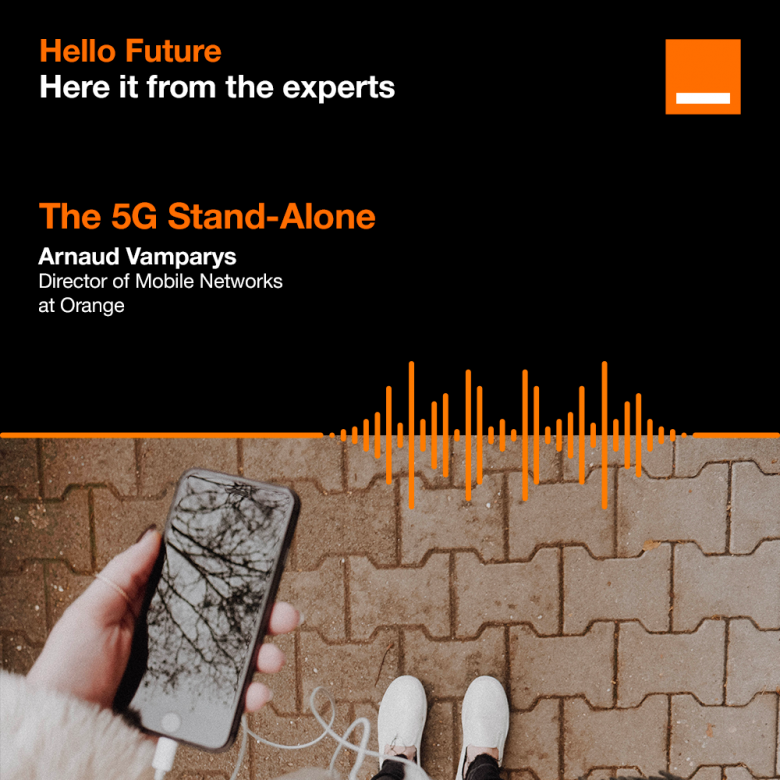 Hello Future
Here it from the experts

The 5G Stand-Alone
Arnaud Vamparys
Director of Mobile Networks at Orange